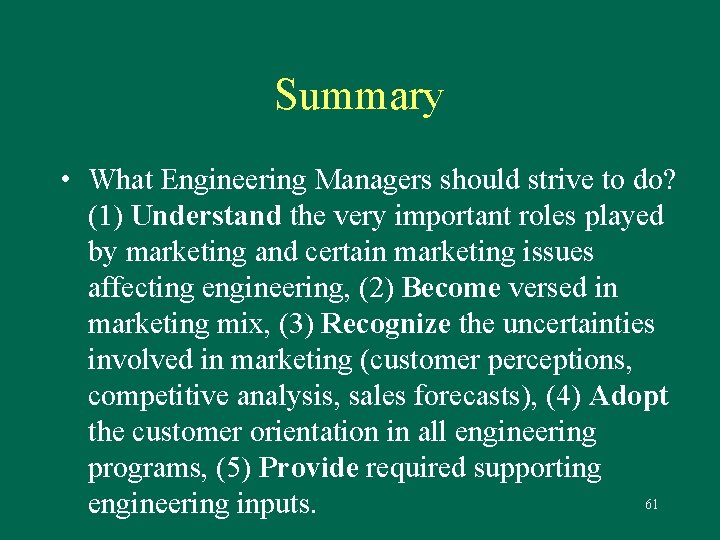 Summary

• What Engineering Managers should strive to do? (1) Understand the very important roles played by marketing and certain marketing issues affecting engineering, (2) Become versed in marketing mix, (3) Recognize the uncertainties involved in marketing (customer perceptions, competitive analysis, sales forecasts), (4) Adopt the customer orientation in all engineering programs, (5) Provide required supporting engineering inputs.

61